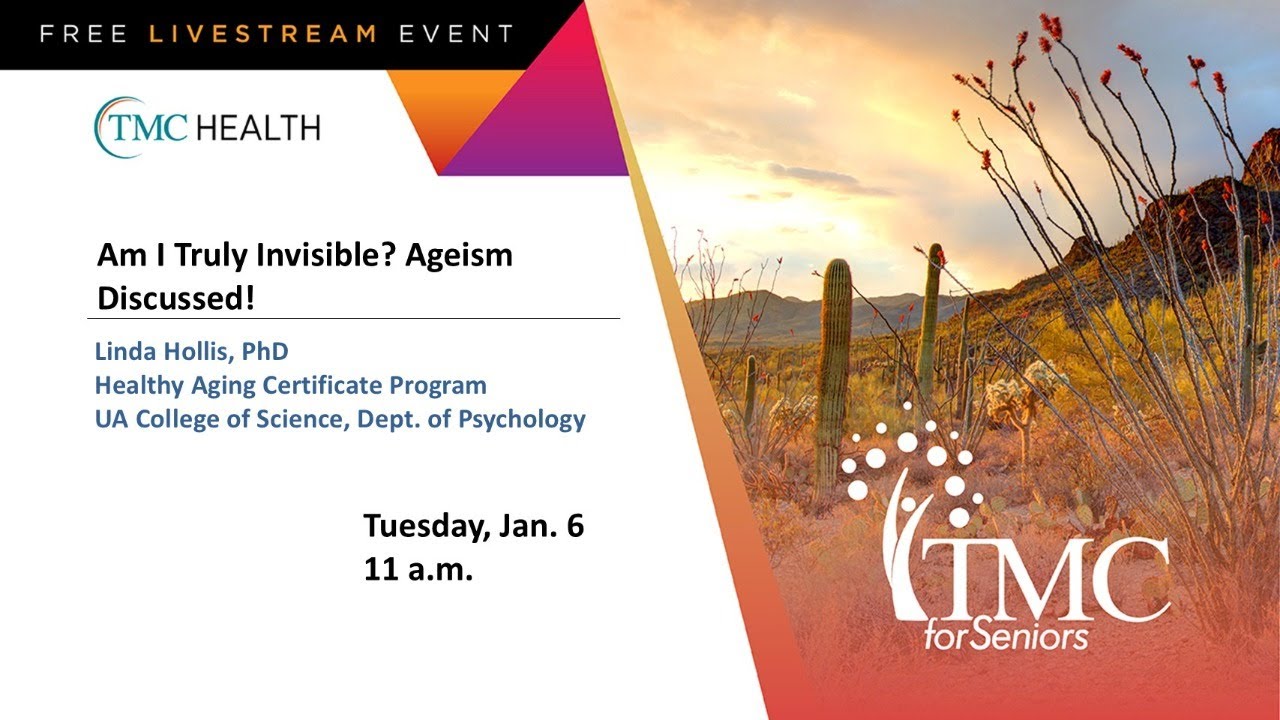 FREE LIVESTREAM EVENT

TMC HEALTH

Am I Truly Invisible? Ageism Discussed!

Linda Hollis, PhD
Healthy Aging Certificate Program
UA College of Science, Dept. of Psychology

Tuesday, Jan. 6
11 a.m.

TMC forSeniors